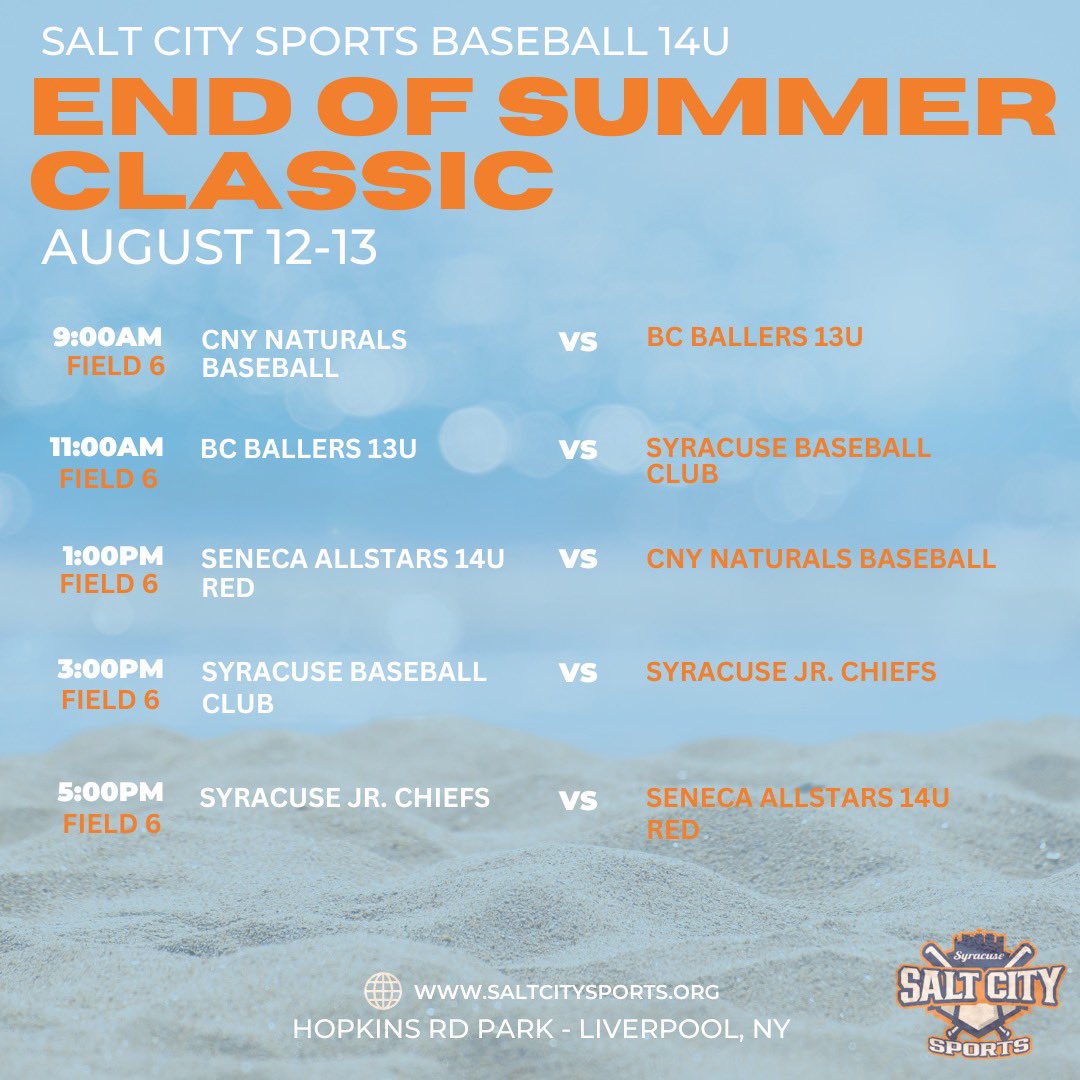 SALT CITY SPORTS BASEBALL 14U

END OF SUMMER CLASSIC

AUGUST 12-13

9:00AM FIELD 6 CNY NATURALS BASEBALL VS BC BALLERS 13U

11:00AM FIELD 6 BC BALLERS 13U VS SYRACUSE BASEBALL CLUB

1:00PM FIELD 6 SENECA ALLSTARS 14U RED VS CNY NATURALS BASEBALL

3:00PM FIELD 6 SYRACUSE BASEBALL CLUB VS SYRACUSE JR. CHIEFS

5:00PM FIELD 6 SYRACUSE JR. CHIEFS VS SENECA ALLSTARS 14U RED

WWW.SALTCITYSPORTS.ORG
HOPKINS RD PARK - LIVERPOOL, NY

Syracuse
SALT CITY
SPORTS